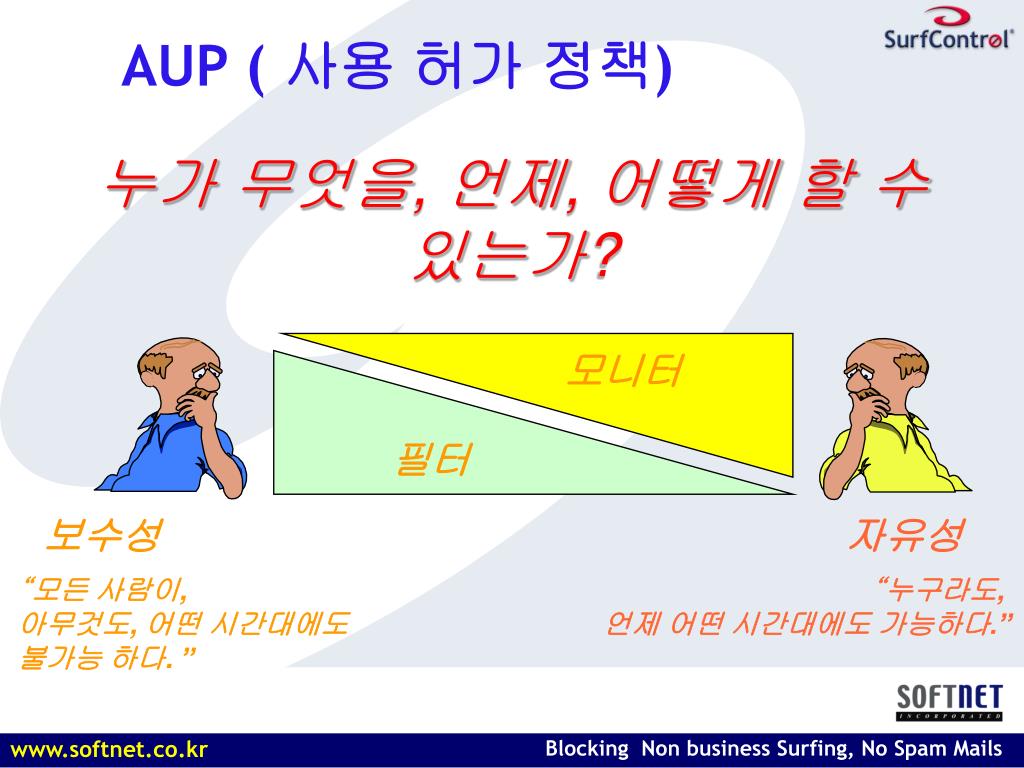 SurfControl

AUP ( 사용 허가 정책)

누가 무엇을, 언제, 어떻게 할 수 있는가?

모니터

필터

보수성

“모든 사람이,
아무것도, 어떤 시간대에도
불가능 하다. ”

자유성

“누구라도,
언제 어떤 시간대에도 가능하다.”

SOFTNET
INCORPORATED

www.softnet.co.kr

Blocking Non business Surfing, No Spam Mails